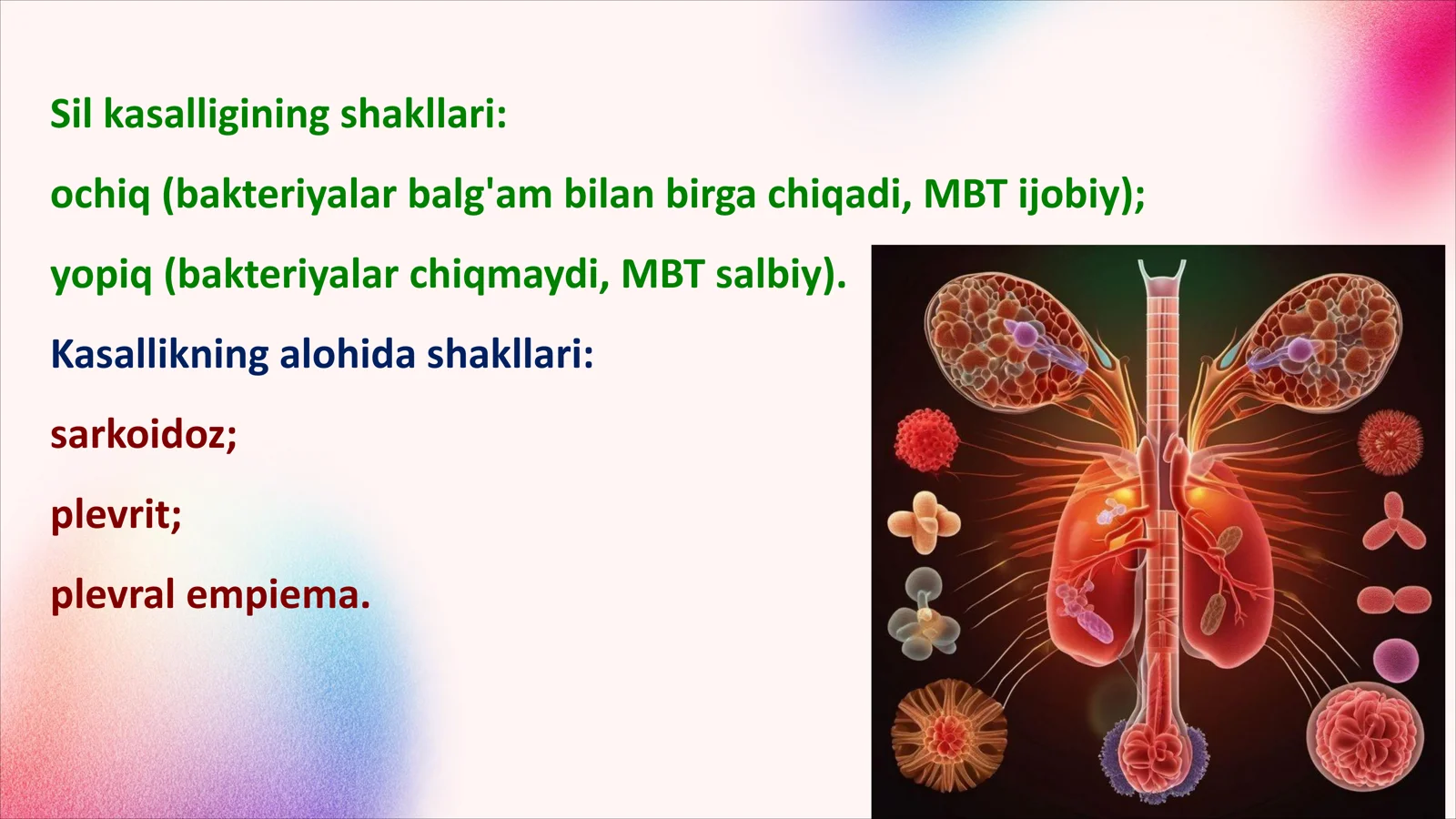 Sil kasalligining shakllari:

ochiq (bakteriyalar balg'am bilan birga chiqadi, MBT ijobiy);

yopiq (bakteriyalar chiqmaydi, MBT salbiy).

Kasallikning alohida shakllari:

sarkoidoz;

plevrit;

plevral empiema.